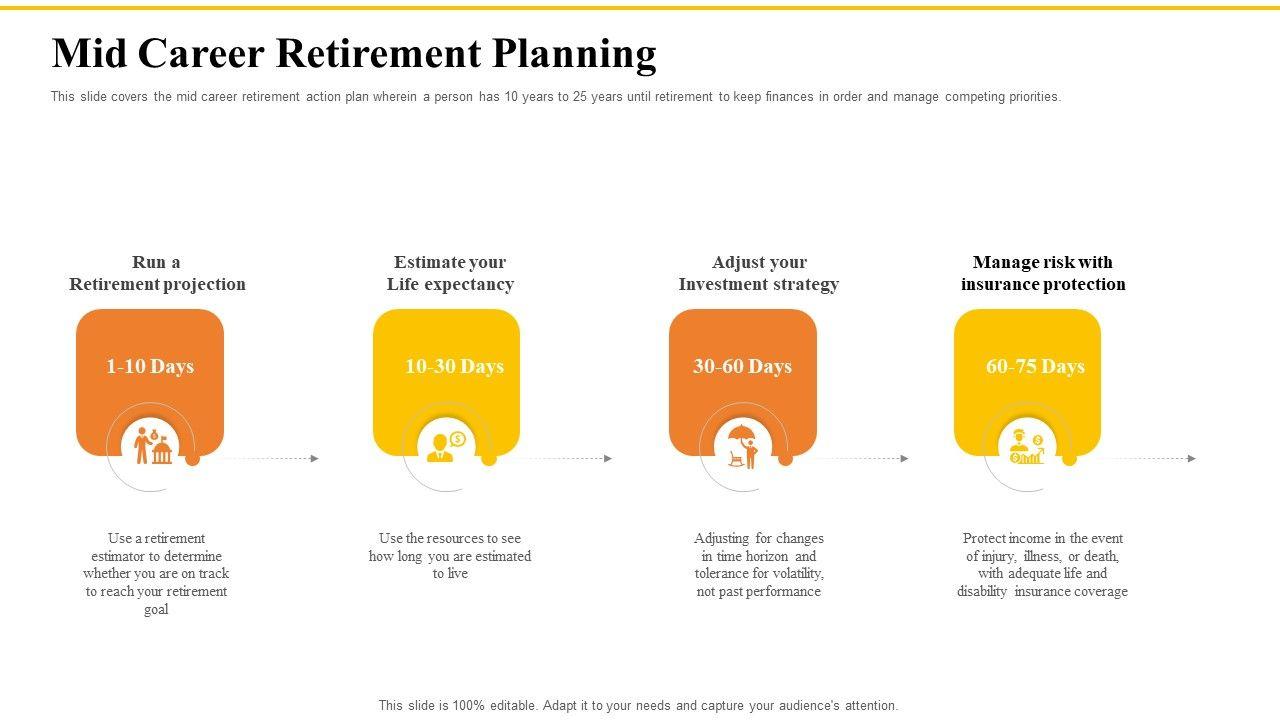 Mid Career Retirement Planning

This slide covers the mid career retirement action plan wherein a person has 10 years to 25 years until retirement to keep finances in order and manage competing priorities.

Run a Retirement projection

1-10 Days

Use a retirement estimator to determine whether you are on track to reach your retirement goal

Estimate your Life expectancy

10-30 Days

Use the resources to see how long you are estimated to live

Adjust your Investment strategy

30-60 Days

Adjusting for changes in time horizon and tolerance for volatility, not past performance

Manage risk with insurance protection

60-75 Days

Protect income in the event of injury, illness, or death, with adequate life and disability insurance coverage

This slide is 100% editable. Adapt it to your needs and capture your audience's attention.